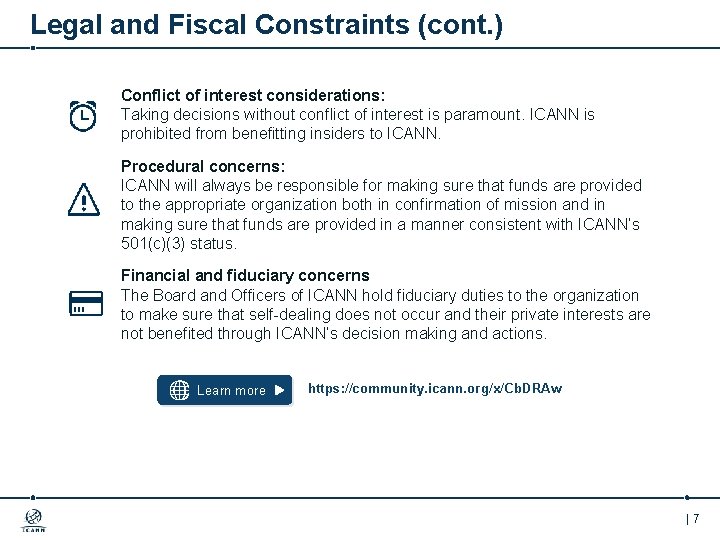 Legal and Fiscal Constraints (cont.)

Conflict of interest considerations:
Taking decisions without conflict of interest is paramount. ICANN is prohibited from benefitting insiders to ICANN.

Procedural concerns:
ICANN will always be responsible for making sure that funds are provided to the appropriate organization both in confirmation of mission and in making sure that funds are provided in a manner consistent with ICANN's 501(c)(3) status.

Financial and fiduciary concerns
The Board and Officers of ICANN hold fiduciary duties to the organization to make sure that self-dealing does not occur and their private interests are not benefited through ICANN's decision making and actions.

Learn more

https://community.icann.org/x/CbDRAw

ICANN

| 7